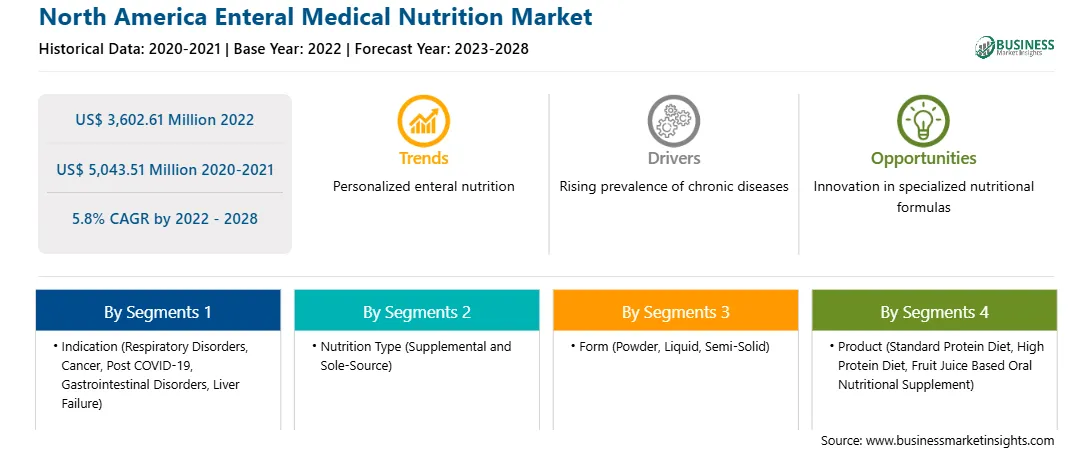 North America Enteral Medical Nutrition Market

Historical Data: 2020-2021 | Base Year: 2022 | Forecast Year: 2023-2028

BUSINESS Market Insights

US$ 3,602.61 Million 2022

US$ 5,043.51 Million 2020-2021

5.8% CAGR by 2022 - 2028

Trends

Personalized enteral nutrition

Drivers

Rising prevalence of chronic diseases

Opportunities

Innovation in specialized nutritional formulas

By Segments 1

• Indication (Respiratory Disorders, Cancer, Post COVID-19, Gastrointestinal Disorders, Liver Failure)

By Segments 2

• Nutrition Type (Supplemental and Sole-Source)

By Segments 3

• Form (Powder, Liquid, Semi-Solid)

By Segments 4

• Product (Standard Protein Diet, High Protein Diet, Fruit Juice Based Oral Nutritional Supplement)

Source: www.businessmarketinsights.com